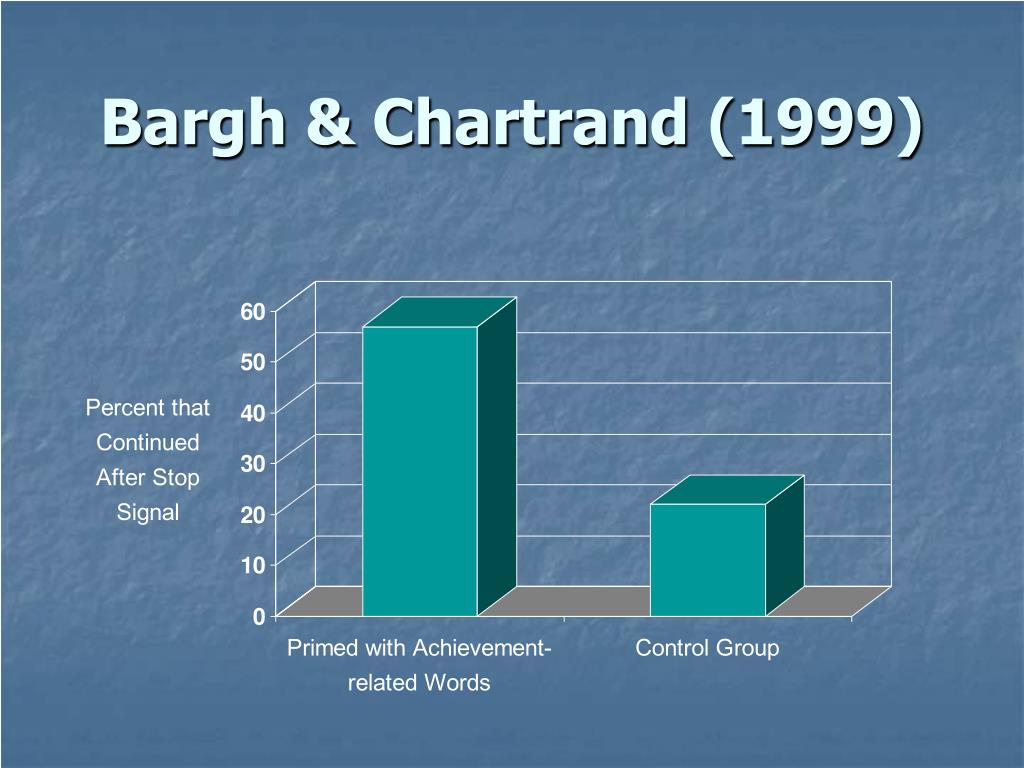 Bargh & Chartrand (1999)

Percent that Continued After Stop Signal

60
50
40
30
20
10
0

Primed with Achievement-related Words

Control Group